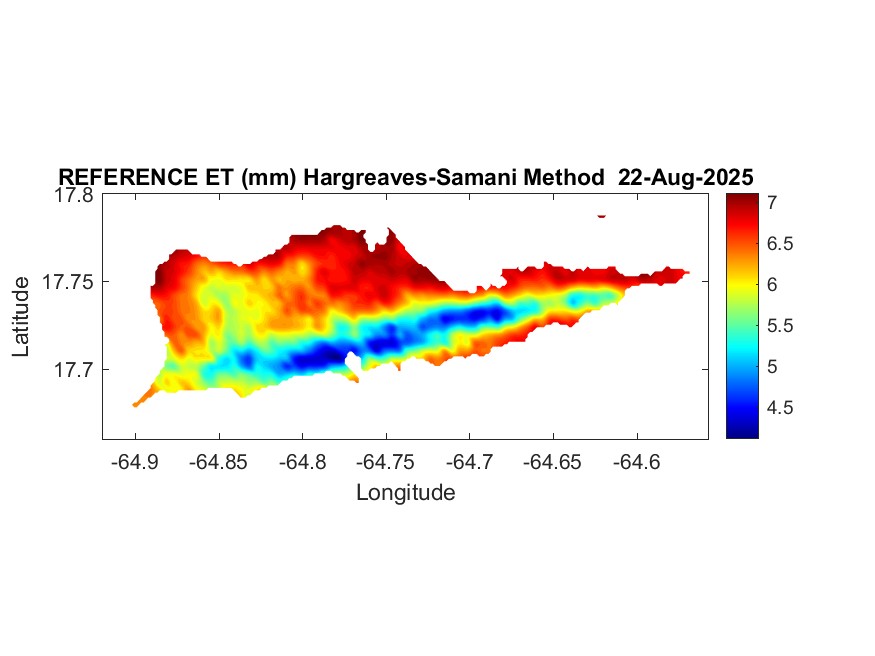 REFERENCE ET (mm) Hargreaves-Samani Method 22-Aug-2025

17.8
17.75
17.7
Latitude

-64.9 -64.85 -64.8 -64.75 -64.7 -64.65 -64.6
Longitude

7
6.5
6
5.5
5
4.5